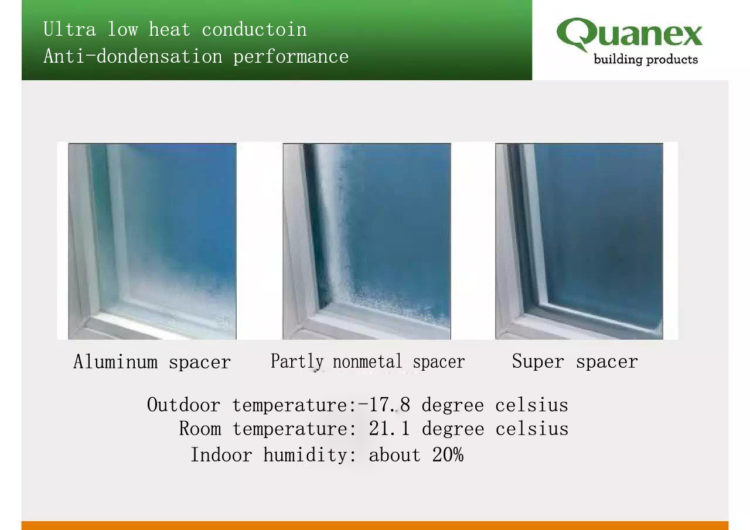 Ultra low heat conductoin
Anti-dondensation performance

Quanex
building products

Aluminum spacer

Partly nonmetal spacer

Super spacer

Outdoor temperature:-17.8 degree celsius
Room temperature: 21.1 degree celsius
Indoor humidity: about 20%